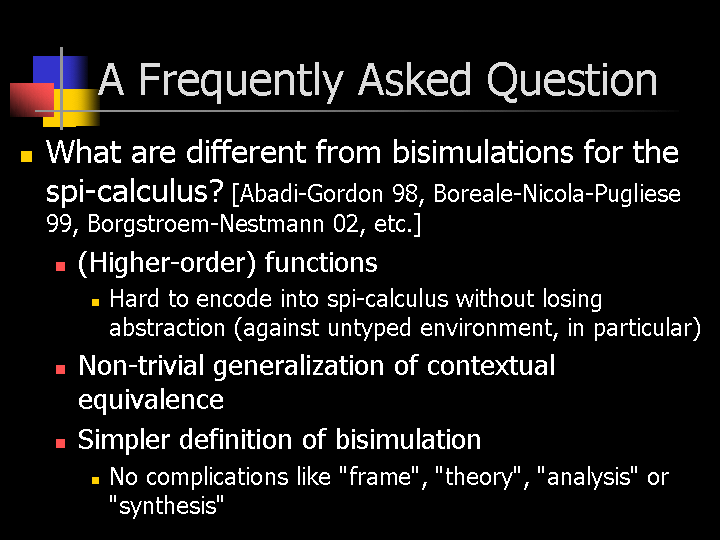 A Frequently Asked Question

What are different from bisimulations for the spi-calculus? [Abadi-Gordon 98, Boreale-Nicola-Pugliese 99, Borgstroem-Nestmann 02, etc.]

(Higher-order) functions

Hard to encode into spi-calculus without losing abstraction (against untyped environment, in particular)

Non-trivial generalization of contextual equivalence

Simpler definition of bisimulation

No complications like "frame", "theory", "analysis" or "synthesis"